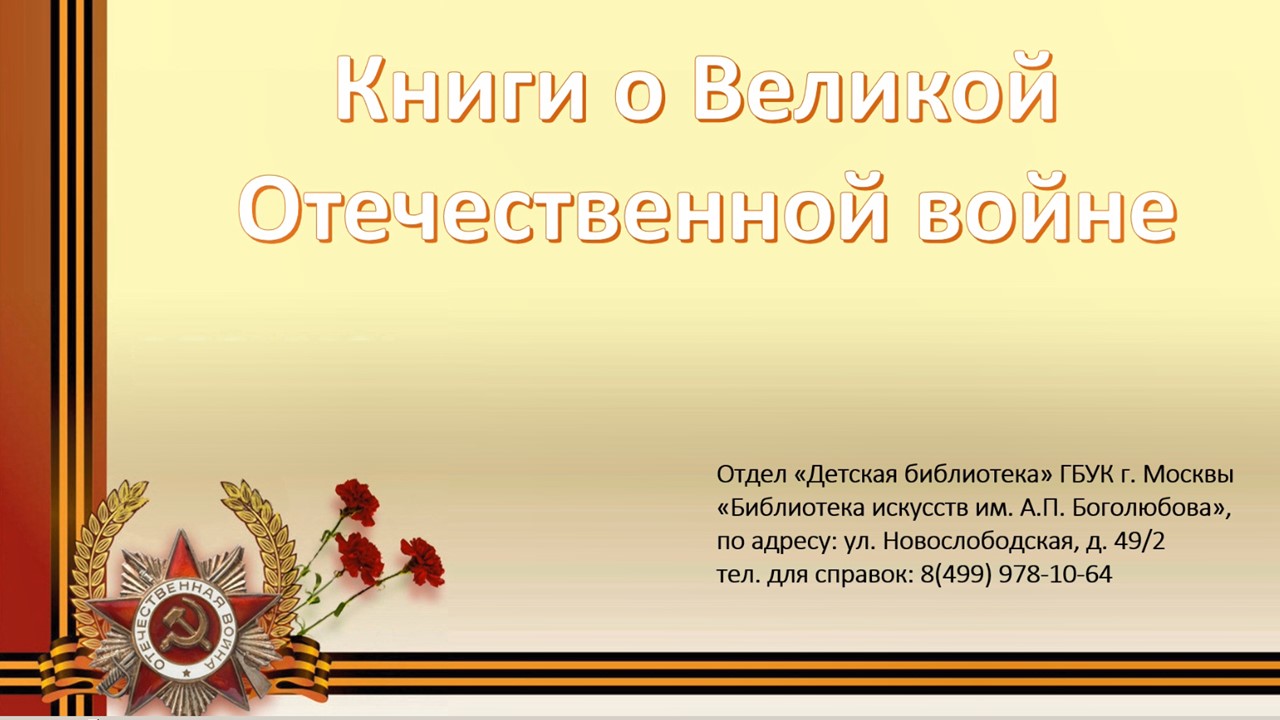 Книги о Великой Отечественной войне

Отдел «Детская библиотека» ГБУК г. Москвы «Библиотека искусств им. А.П. Боголюбова», по адресу: ул. Новослободская, д. 49/2
тел. для справок: 8(499) 978-10-64

ОТЕЧЕСТВЕННАЯ ВОЙНА